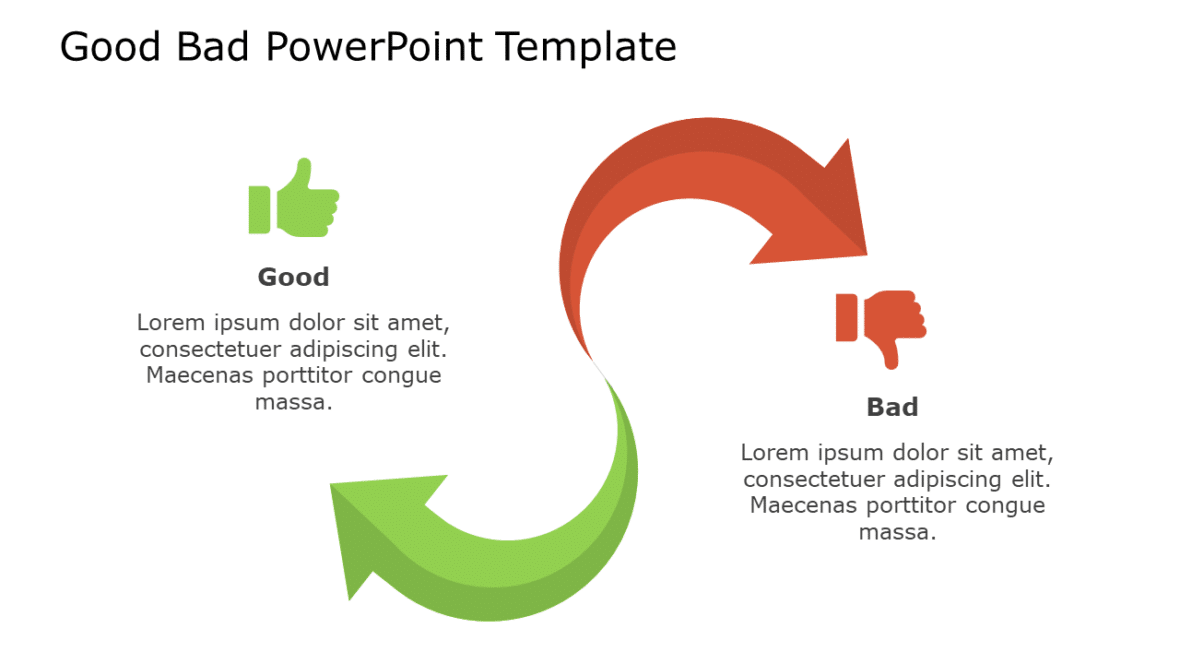 Good Bad PowerPoint Template

Good

Lorem ipsum dolor sit amet, consectetuer adipiscing elit. Maecenas porttitor congue massa.

Bad

Lorem ipsum dolor sit amet, consectetuer adipiscing elit. Maecenas porttitor congue massa.